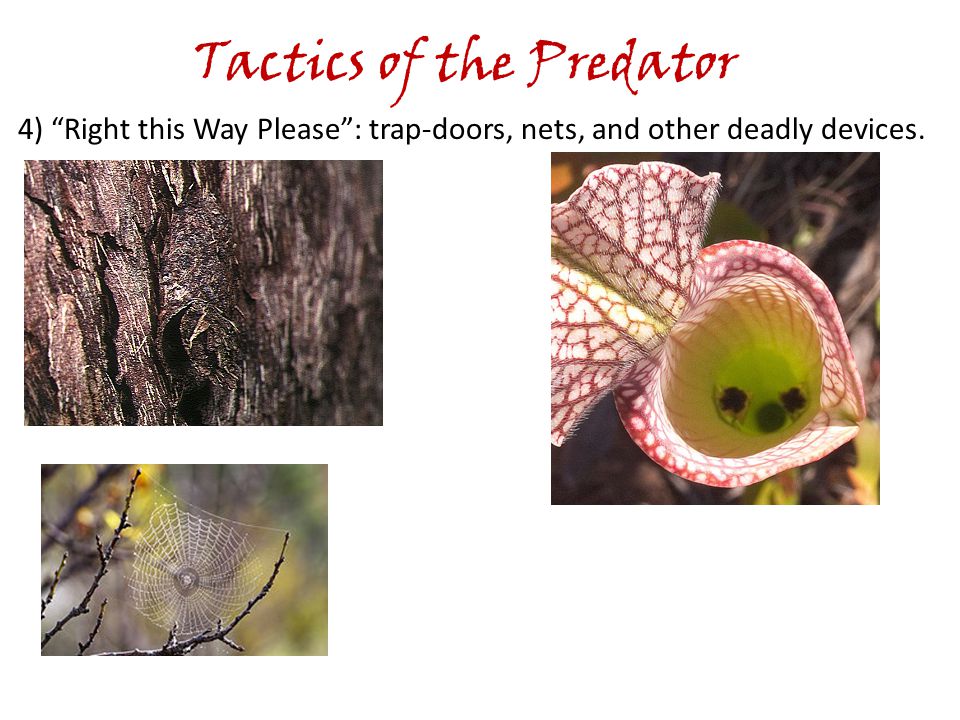 Tactics of the Predator

4) “Right this Way Please”: trap-doors, nets, and other deadly devices.